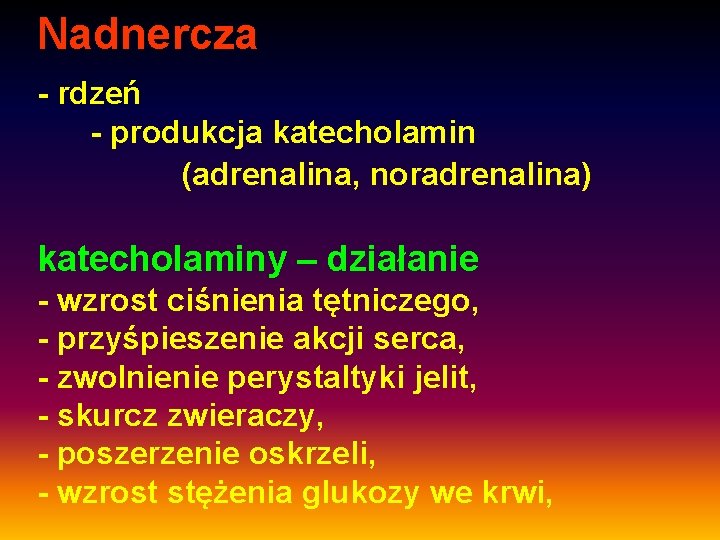 Nadnercza

- rdzeń
- produkcja katecholamin
(adrenalina, noradrenalina)

katecholaminy – działanie
- wzrost ciśnienia tętniczego,
- przyśpieszenie akcji serca,
- zwolnienie perystaltyki jelit,
- skurcz zwieraczy,
- poszerzenie oskrzeli,
- wzrost stężenia glukozy we krwi,